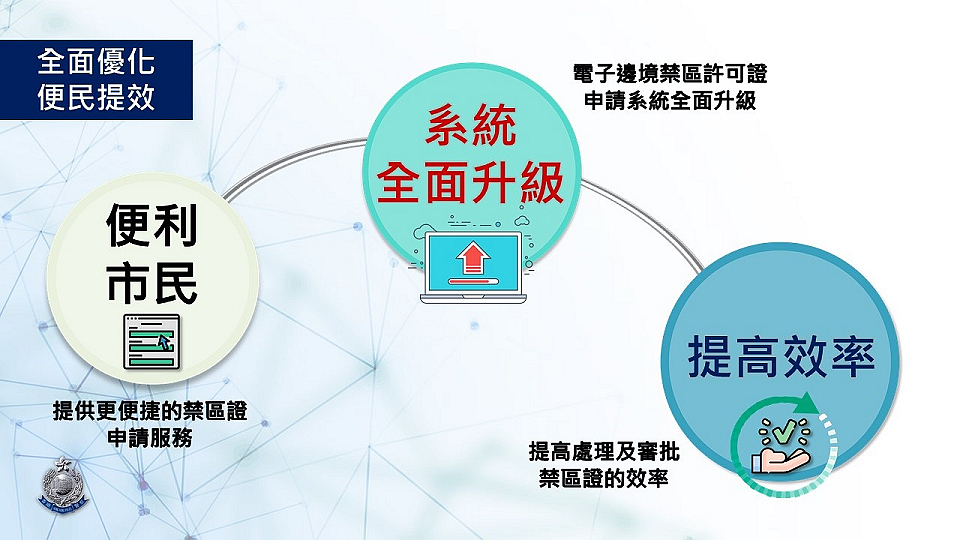 全面優化
便民提效

電子邊境禁區許可證
申請系統全面升級

系統
全面升級

便利
市民

提供更便捷的禁區證
申請服務

提高效率

提高處理及審批
禁區證的效率